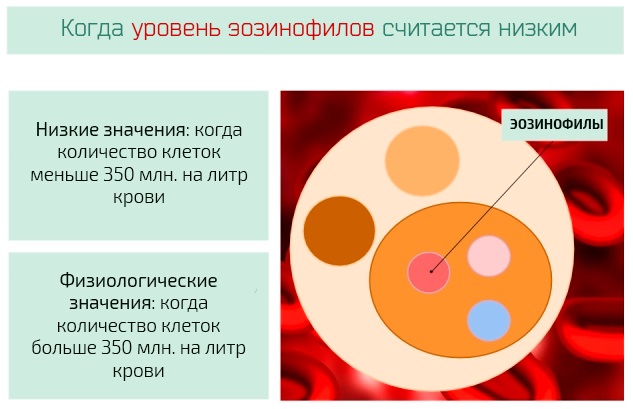 Когда уровень эозинофилов считается низким

Низкие значения: когда количество клеток меньше 350 млн. на литр крови

Физиологические значения: когда количество клеток больше 350 млн. на литр крови

ЭОЗИНОФИЛЫ